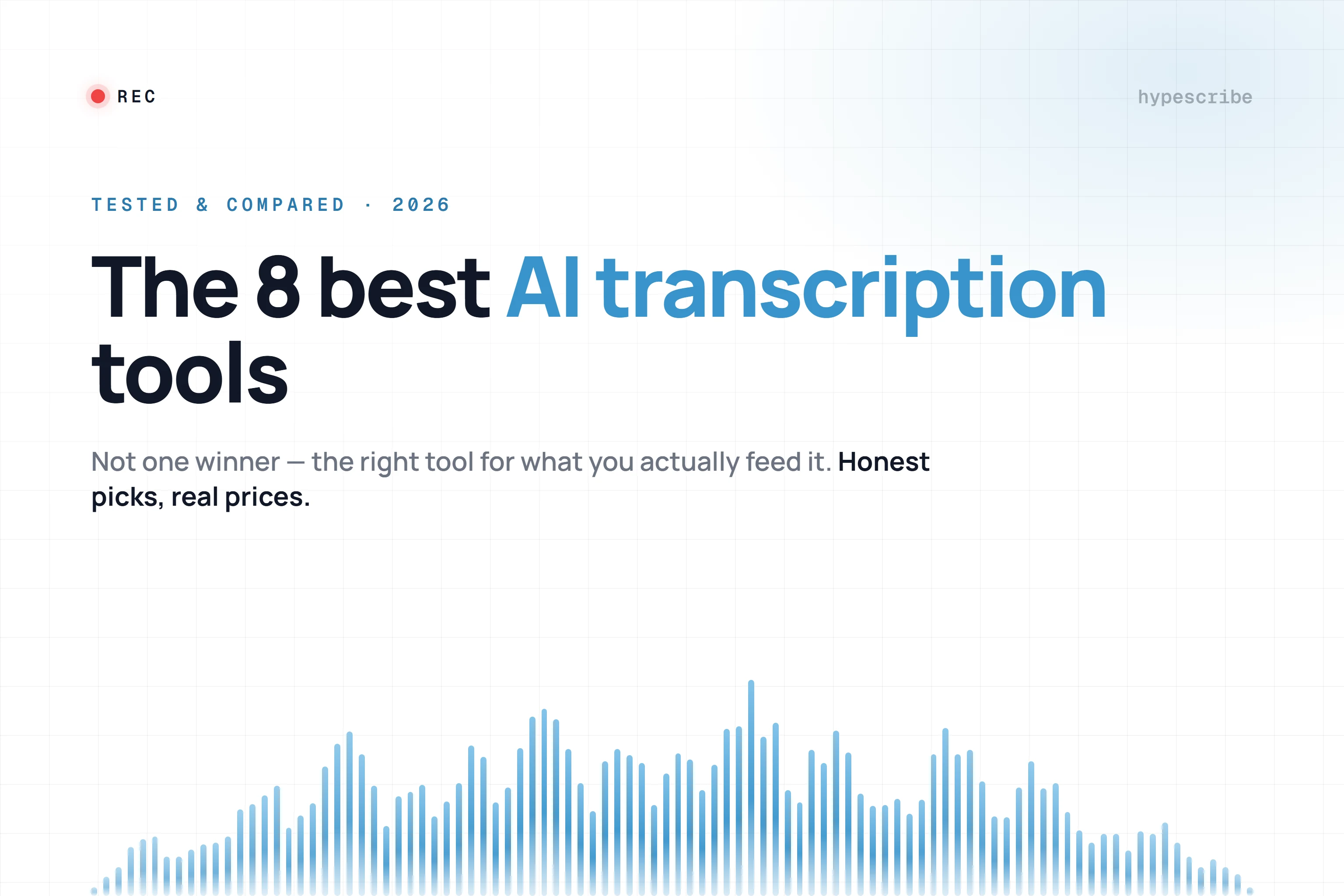 REC

hypescribe

TESTED & COMPARED · 2026

The 8 best AI transcription tools

Not one winner — the right tool for what you actually feed it. Honest picks, real prices.